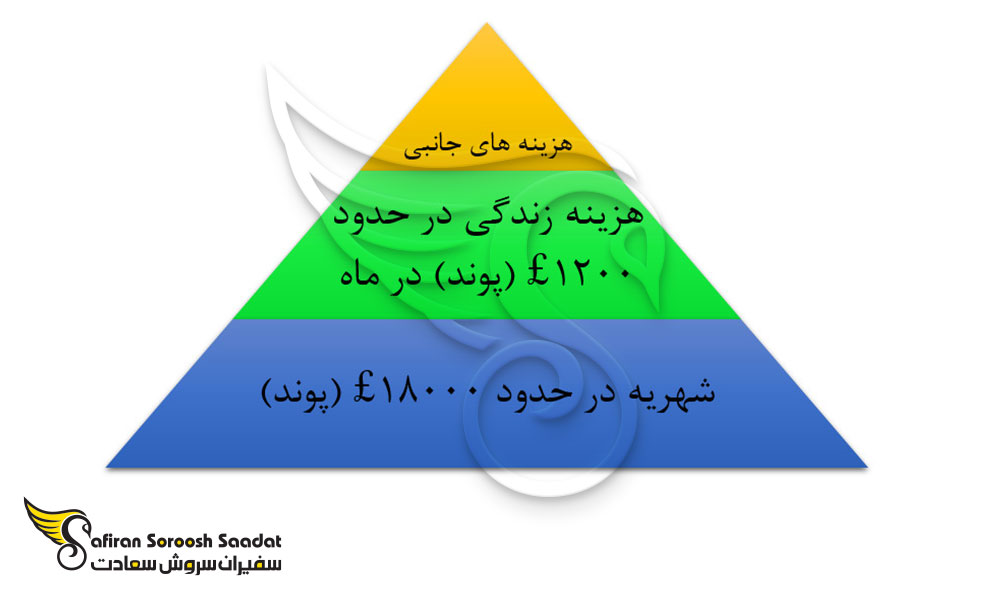 هزینه های جانبی

هزینه زندگی در حدود £۱۲۰۰ (پوند) در ماه

شهریه در حدود £۱۸۰۰۰ (پوند)

Safiran Soroosh Saadat
سفیران سروش سعادت